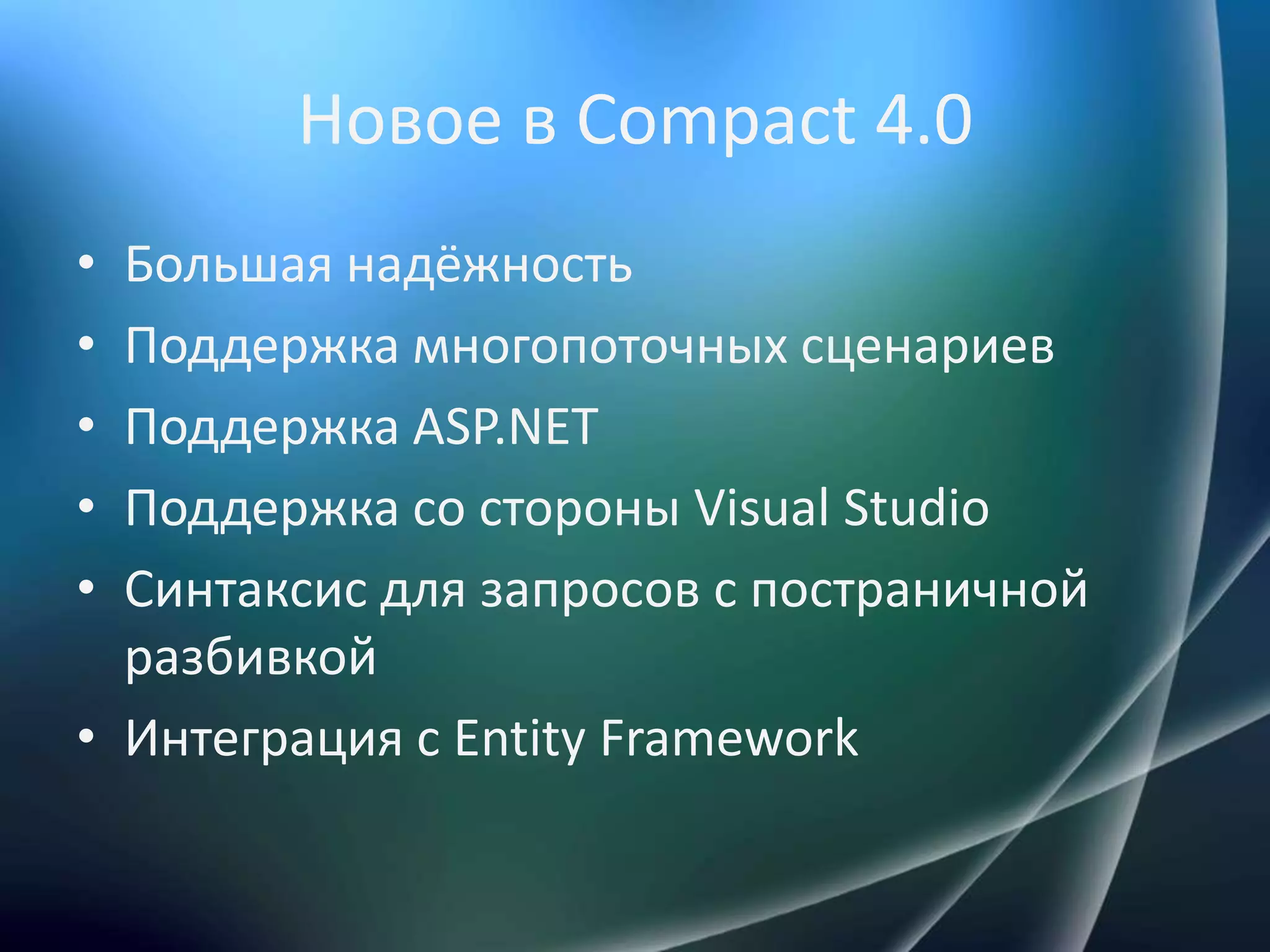 Новое в Compact 4.0

• Большая надёжность
• Поддержка многопоточных сценариев
• Поддержка ASP.NET
• Поддержка со стороны Visual Studio
• Синтаксис для запросов с постраничной разбивкой
• Интеграция с Entity Framework